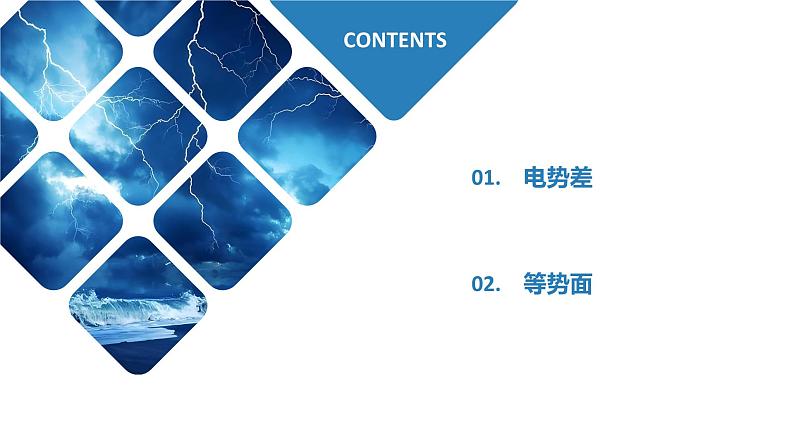 CONTENTS

01. 电势差

02. 等势面